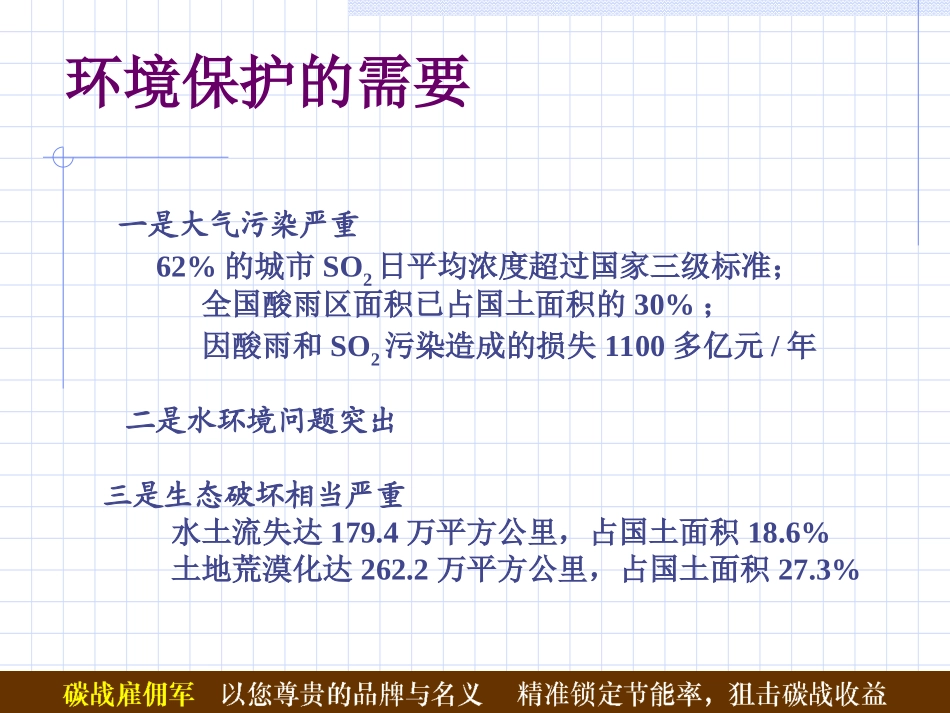 环境保护的需要

一是大气污染严重

62% 的城市 $SO_2$ 日平均浓度超过国家三级标准；

全国酸雨区面积已占国土面积的 30% ；

因酸雨和 $SO_2$ 污染造成的损失 1100 多亿元 / 年

二是水环境问题突出

三是生态破坏相当严重

水土流失达 179.4 万平方公里，占国土面积 18.6%

土地荒漠化达 262.2 万平方公里，占国土面积 27.3%

碳战雇佣军　以您尊贵的品牌与名义　精准锁定节能率，狙击碳战收益